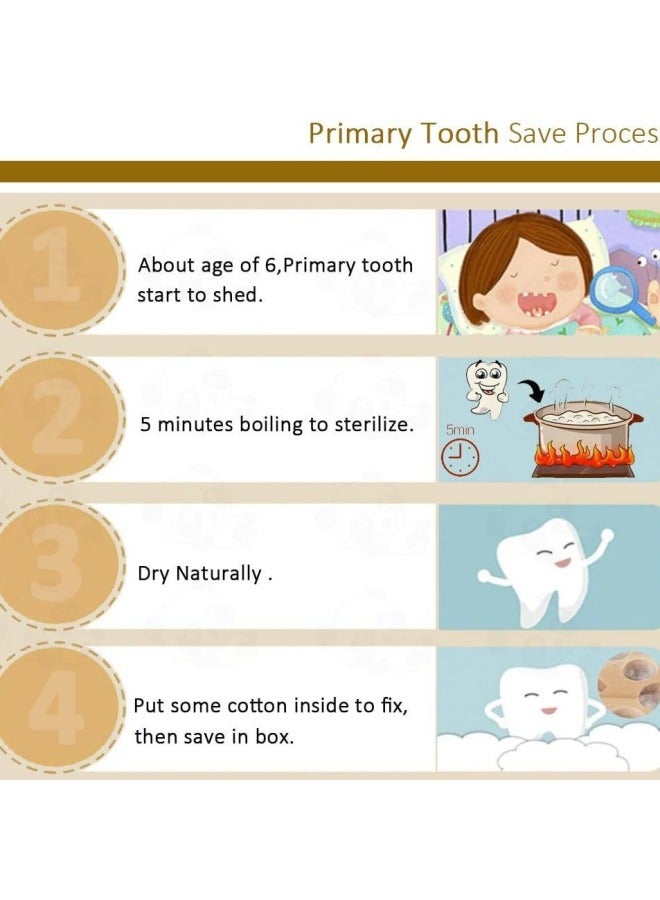 Primary Tooth Save Proces

1
About age of 6,Primary tooth start to shed.

2
5 minutes boiling to sterilize.
5min

3
Dry Naturally .

4
Put some cotton inside to fix, then save in box.